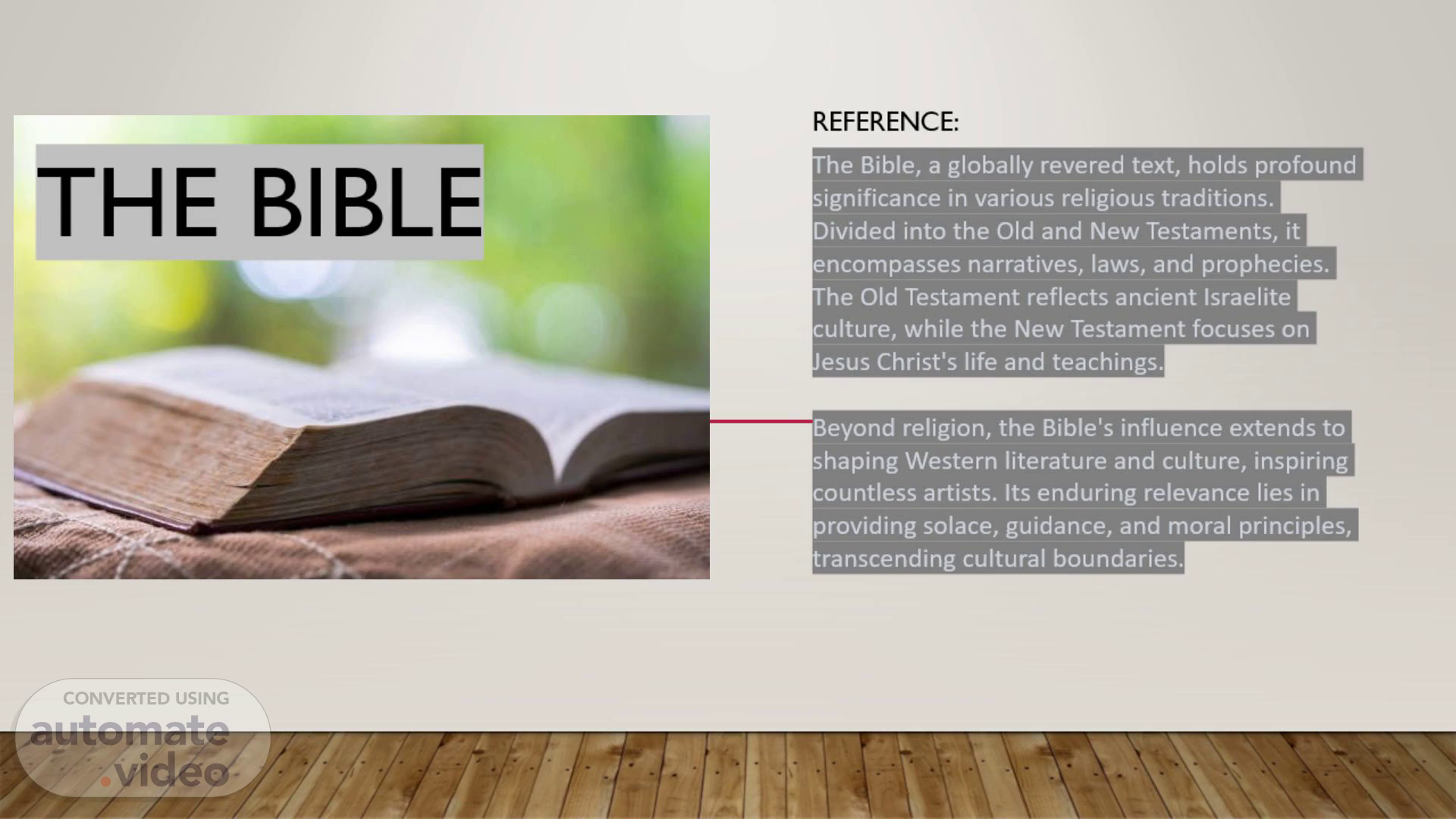 THE BIBLE

REFERENCE:

The Bible, a globally revered text, holds profound significance in various religious traditions. Divided into the Old and New Testaments, it encompasses narratives, laws, and prophecies. The Old Testament reflects ancient Israelite culture, while the New Testament focuses on Jesus Christ's life and teachings.

Beyond religion, the Bible's influence extends to shaping Western literature and culture, inspiring countless artists. Its enduring relevance lies in providing solace, guidance, and moral principles, transcending cultural boundaries.

CONVERTED USING
automate.video